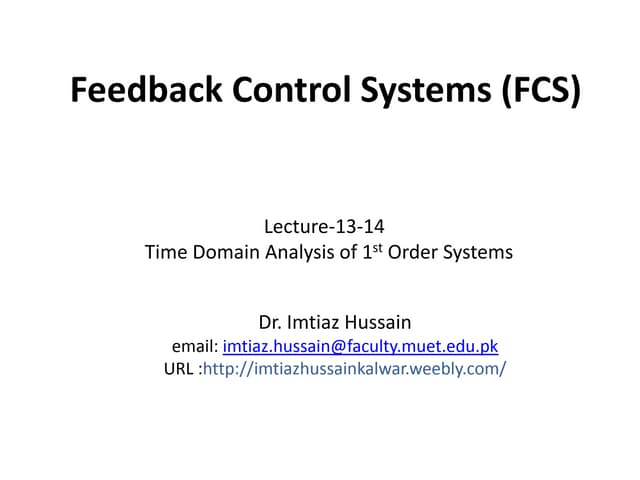 Feedback Control Systems (FCS)

Lecture-13-14
Time Domain Analysis of 1$^{st}$ Order Systems

Dr. Imtiaz Hussain
email: imtiaz.hussain@faculty.muet.edu.pk
URL :http://imtiazhussainkalwar.weebly.com/